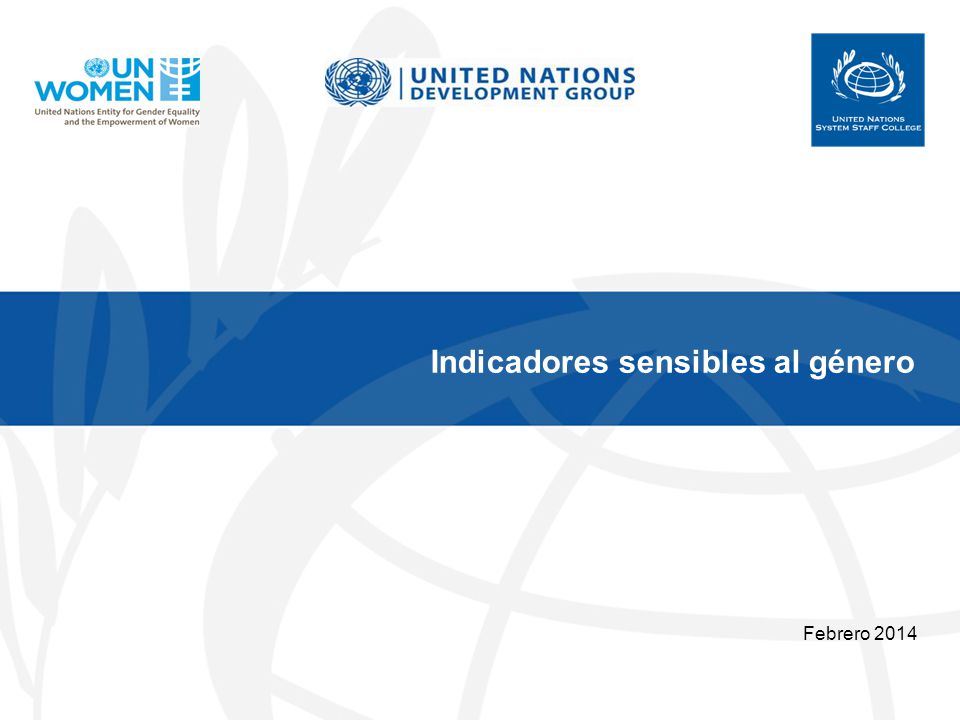 UN WOMEN
United Nations Entity for Gender Equality and the Empowerment of Women

UNITED NATIONS
DEVELOPMENT GROUP

UNITED NATIONS
SYSTEM STAFF COLLEGE

Indicadores sensibles al género

Febrero 2014